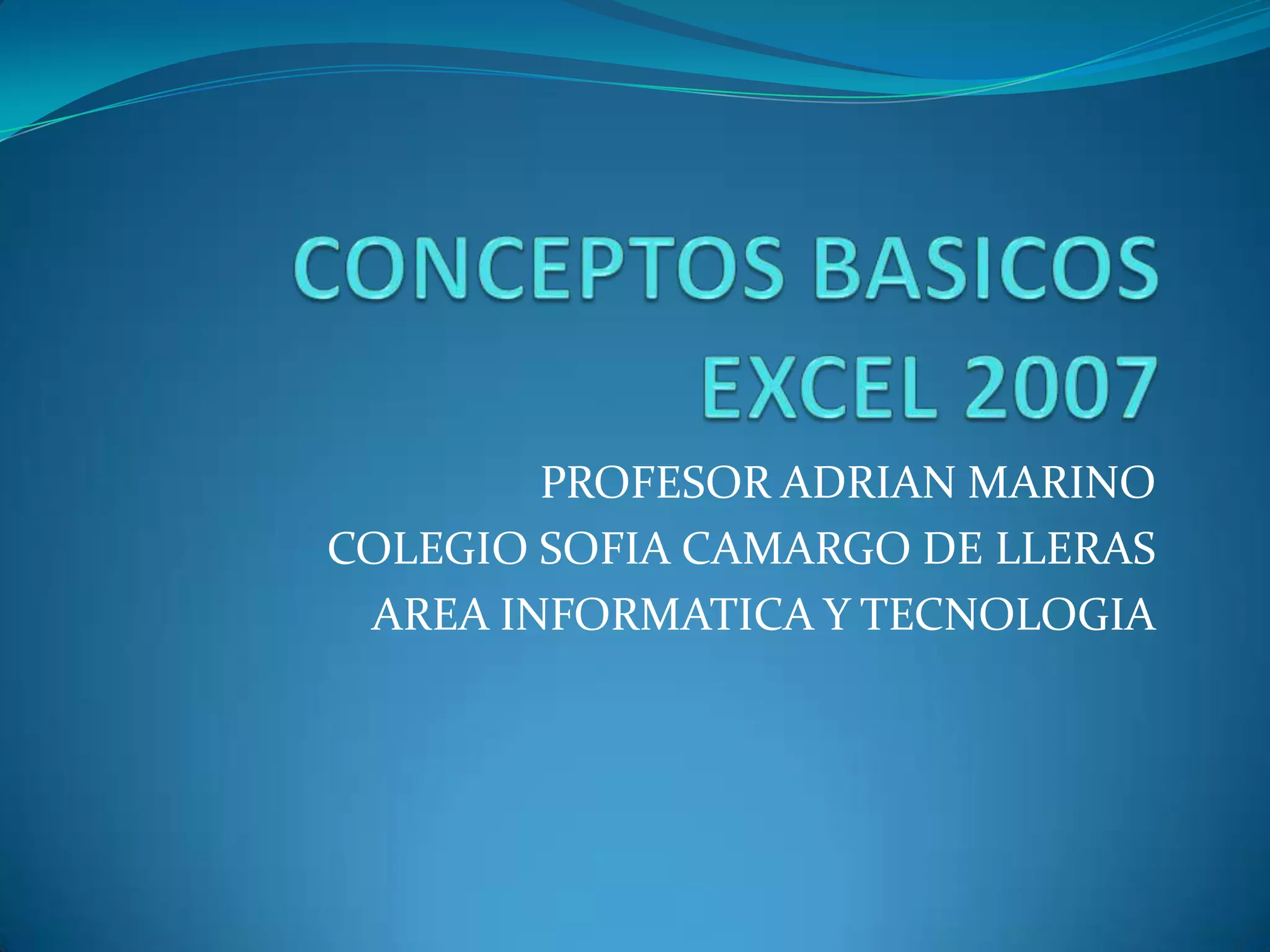 CONCEPTOS BASICOS EXCEL 2007

PROFESOR ADRIAN MARINO
COLEGIO SOFIA CAMARGO DE LLERAS
AREA INFORMATICA Y TECNOLOGIA